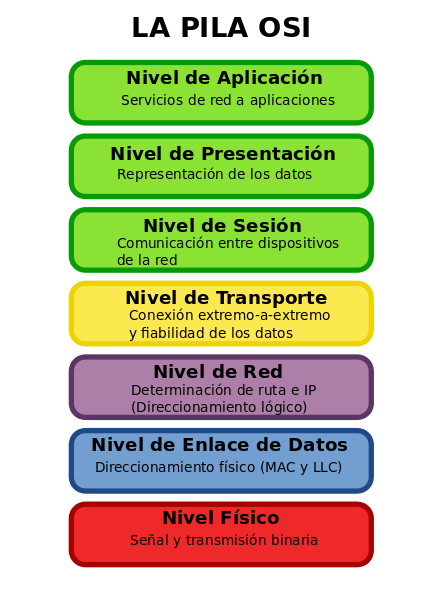 LA PILA OSI

Nivel de Aplicación
Servicios de red a aplicaciones

Nivel de Presentación
Representación de los datos

Nivel de Sesión
Comunicación entre dispositivos de la red

Nivel de Transporte
Conexión extremo-a-extremo y fiabilidad de los datos

Nivel de Red
Determinación de ruta e IP (Direccionamiento lógico)

Nivel de Enlace de Datos
Direccionamiento físico (MAC y LLC)

Nivel Físico
Señal y transmisión binaria